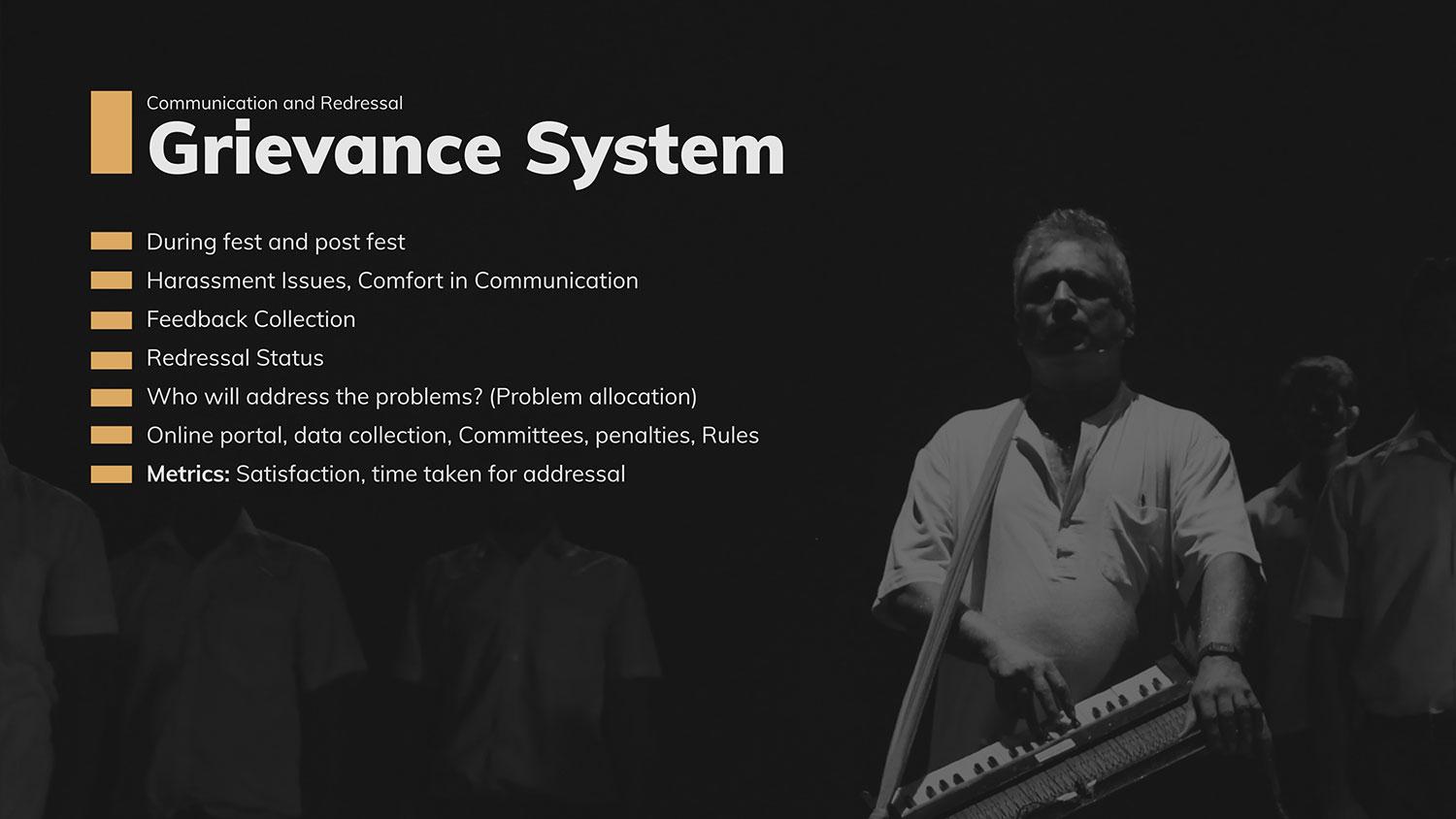 Communication and Redressal

Grievance System

During fest and post fest

Harassment Issues, Comfort in Communication

Feedback Collection

Redressal Status

Who will address the problems? (Problem allocation)

Online portal, data collection, Committees, penalties, Rules

Metrics: Satisfaction, time taken for addressal